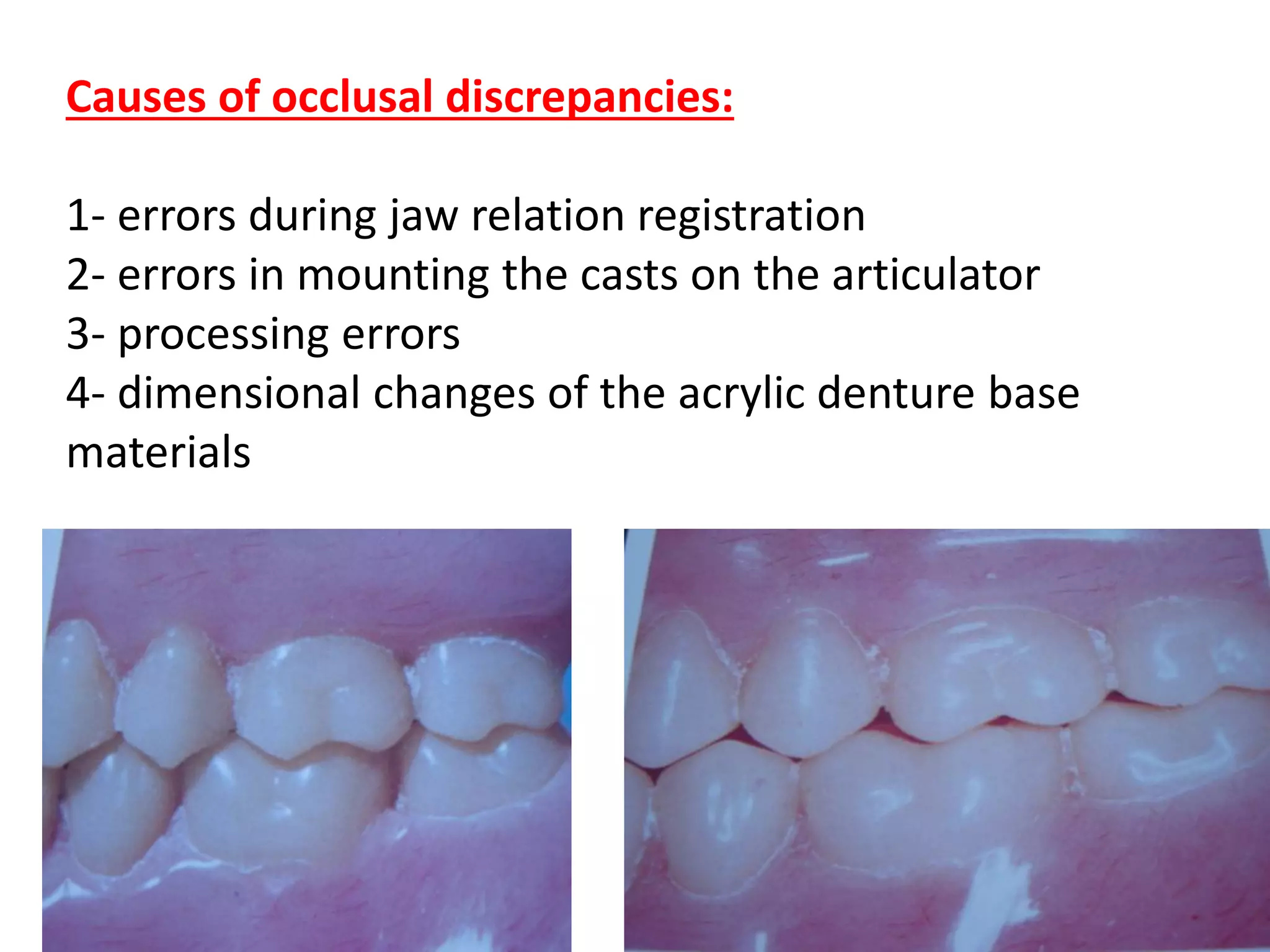 Causes of occlusal discrepancies:

1- errors during jaw relation registration
2- errors in mounting the casts on the articulator
3- processing errors
4- dimensional changes of the acrylic denture base materials